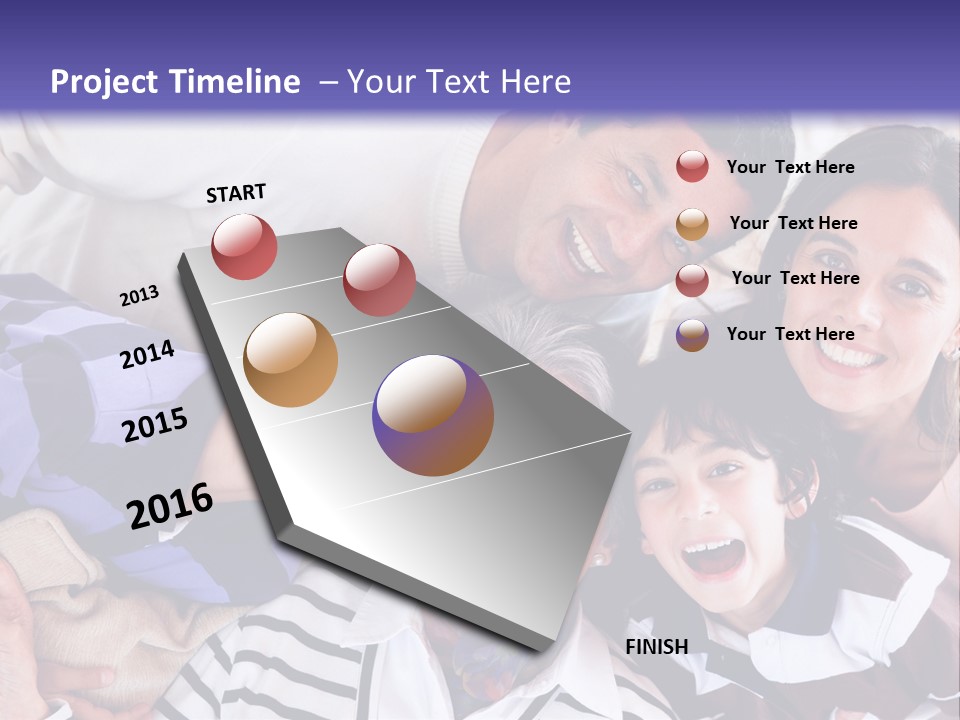 Project Timeline – Your Text Here

START

2013

2014

2015

2016

FINISH

Your Text Here

Your Text Here

Your Text Here

Your Text Here